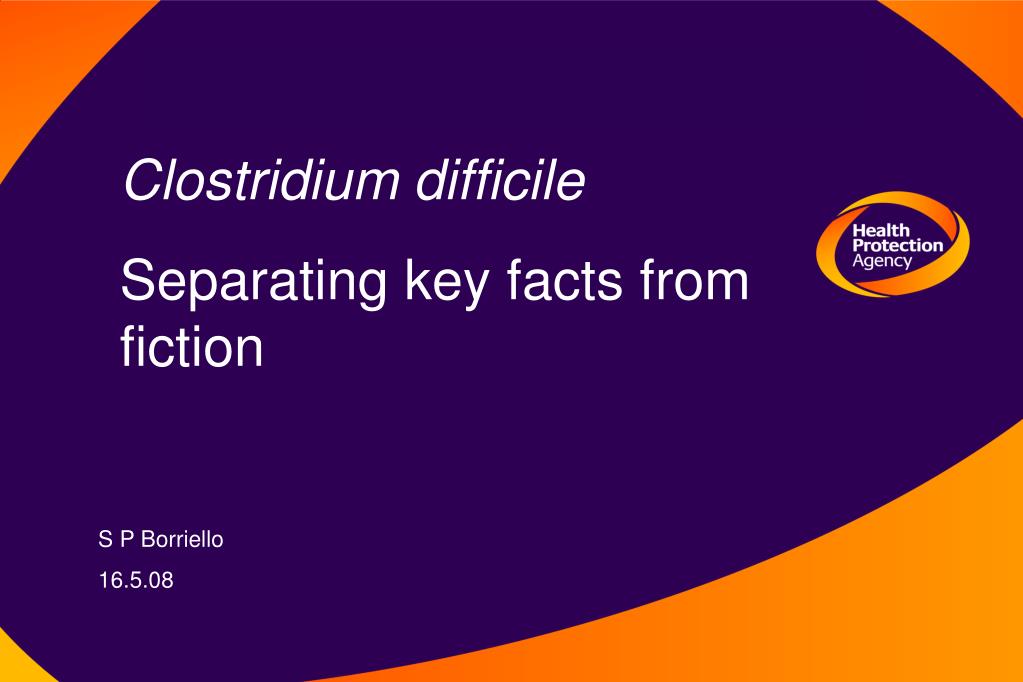 Clostridium difficile

Separating key facts from fiction

Health Protection Agency

S P Borriello

16.5.08